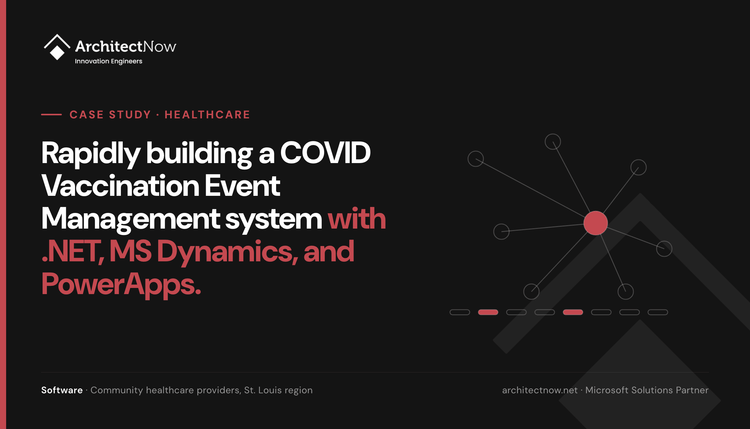 ArchitectNow
Innovation Engineers

CASE STUDY · HEALTHCARE

Rapidly building a COVID Vaccination Event Management system with .NET, MS Dynamics, and PowerApps.

Software · Community healthcare providers, St. Louis region

architectnow.net · Microsoft Solutions Partner